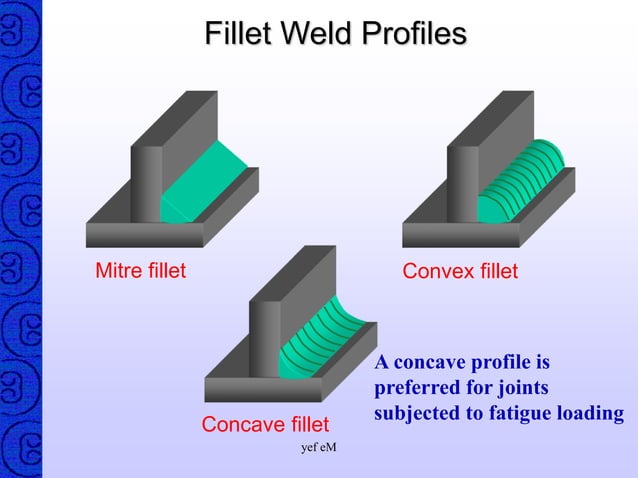 Fillet Weld Profiles

Mitre fillet

Convex fillet

Concave fillet

A concave profile is preferred for joints subjected to fatigue loading

yef eM